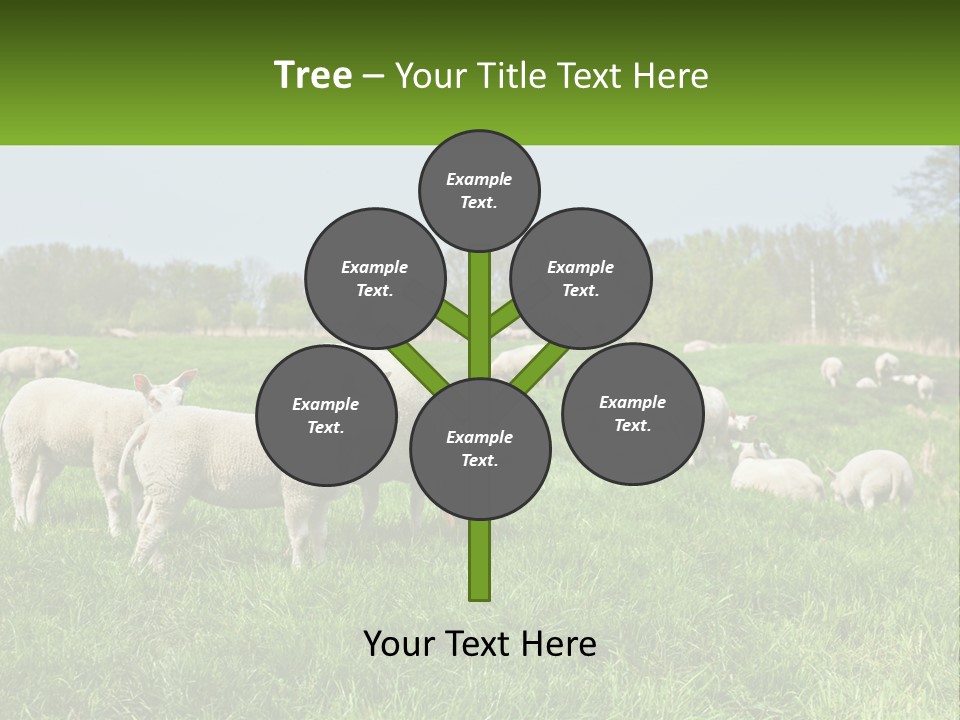 Tree – Your Title Text Here

Example Text.

Example Text.

Example Text.

Example Text.

Example Text.

Example Text.

Your Text Here